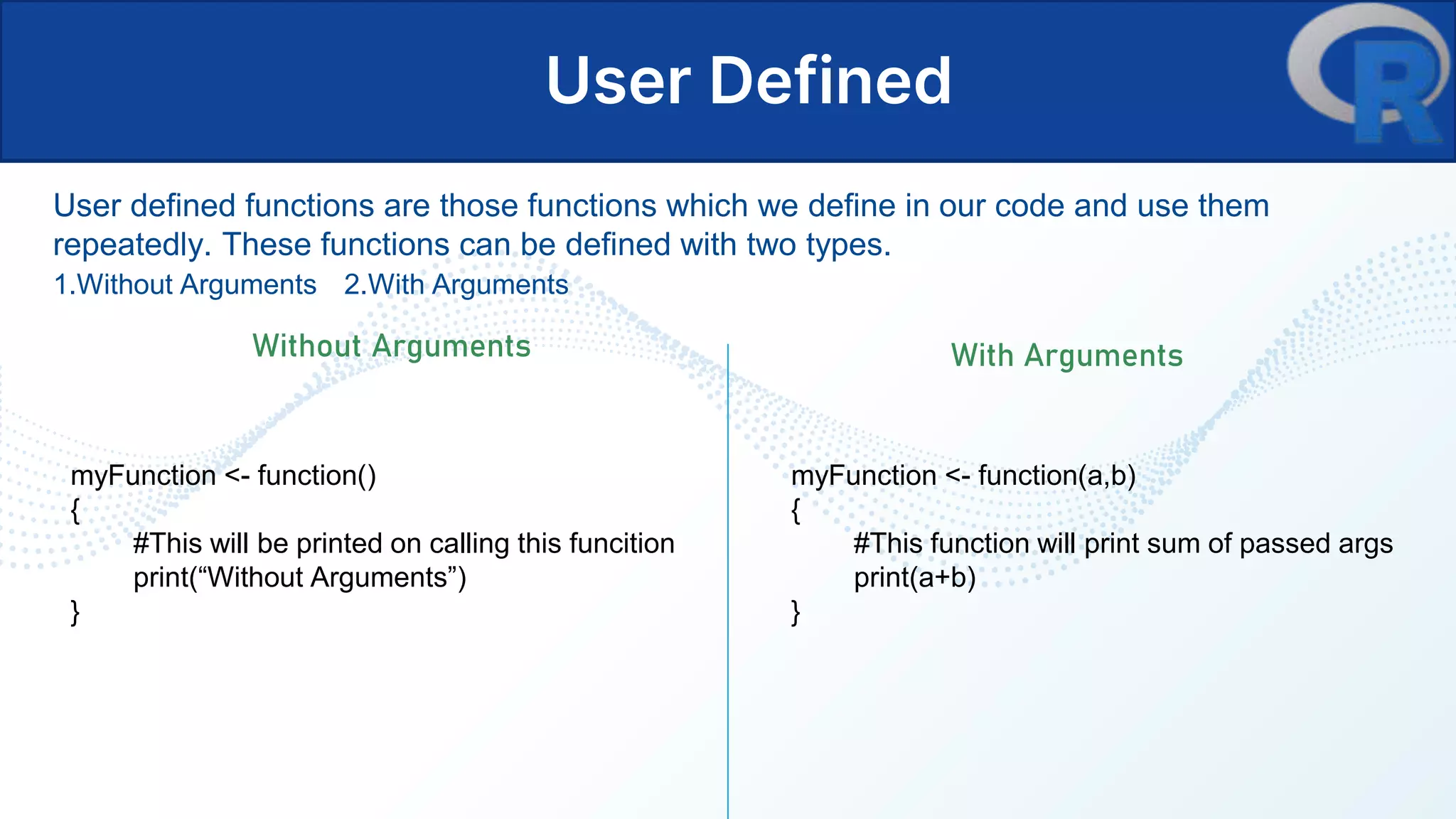 User Defined

R

User defined functions are those functions which we define in our code and use them repeatedly. These functions can be defined with two types.
1.Without Arguments 2.With Arguments

Without Arguments

myFunction <- function()
{
#This will be printed on calling this funcition
print(“Without Arguments”)
}

With Arguments

myFunction <- function(a,b)
{
#This function will print sum of passed args
print(a+b)
}